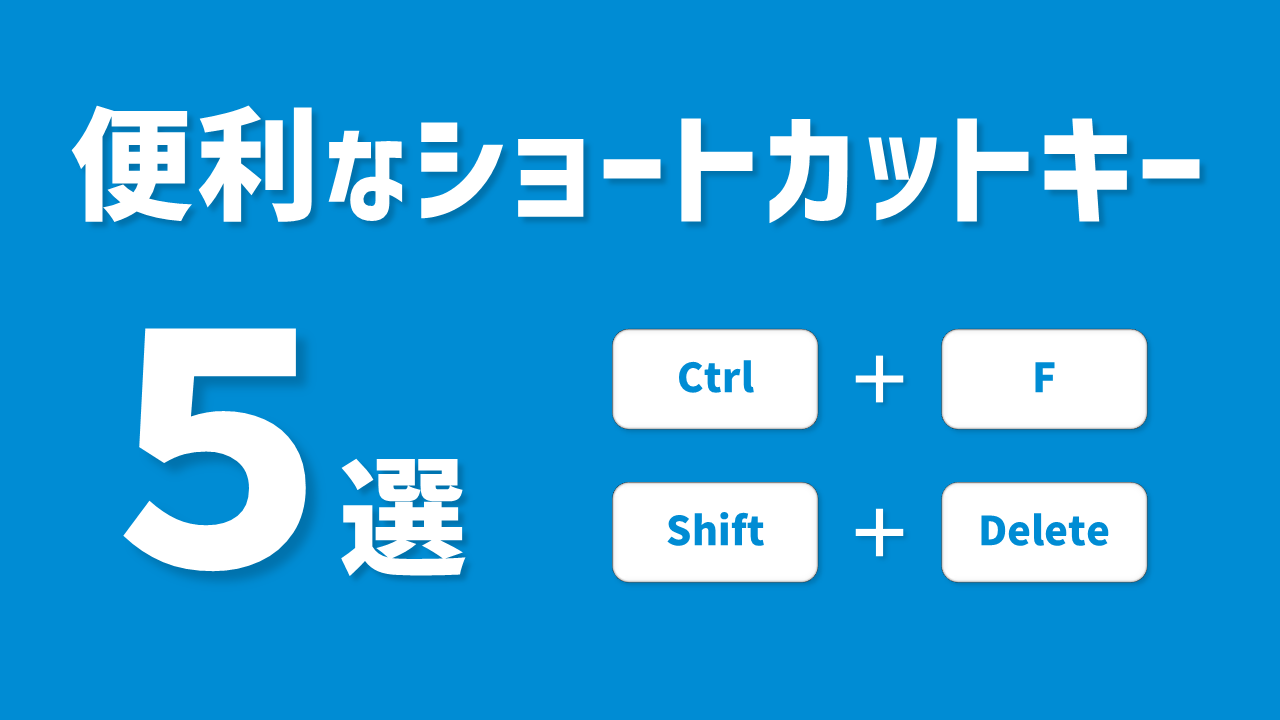 便利なショートカットキー

5選

Ctrl + F

Shift + Delete